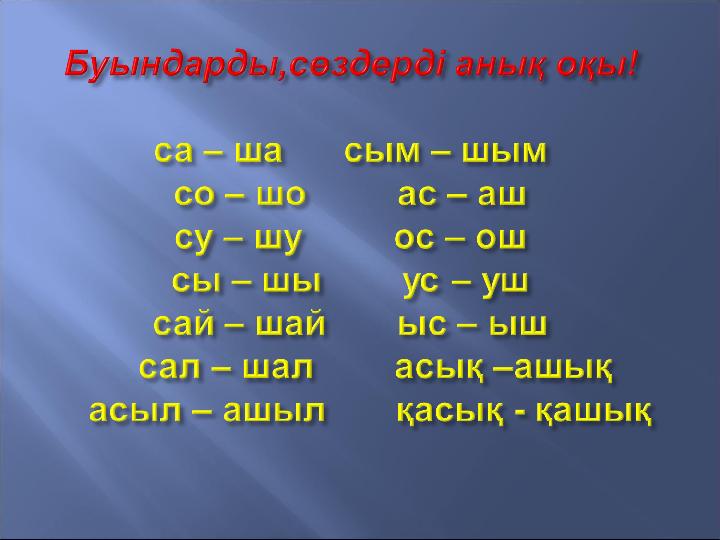 Буындарды,сөздерді анық оқы!

са – ша
со – шо
су – шу
сы – шы
сай – шай
сал – шал
асыл – ашыл

сым – шым
ас – аш
ос – ош
ус – уш
ыс – ыш
асық –ашық
қасық - қашық